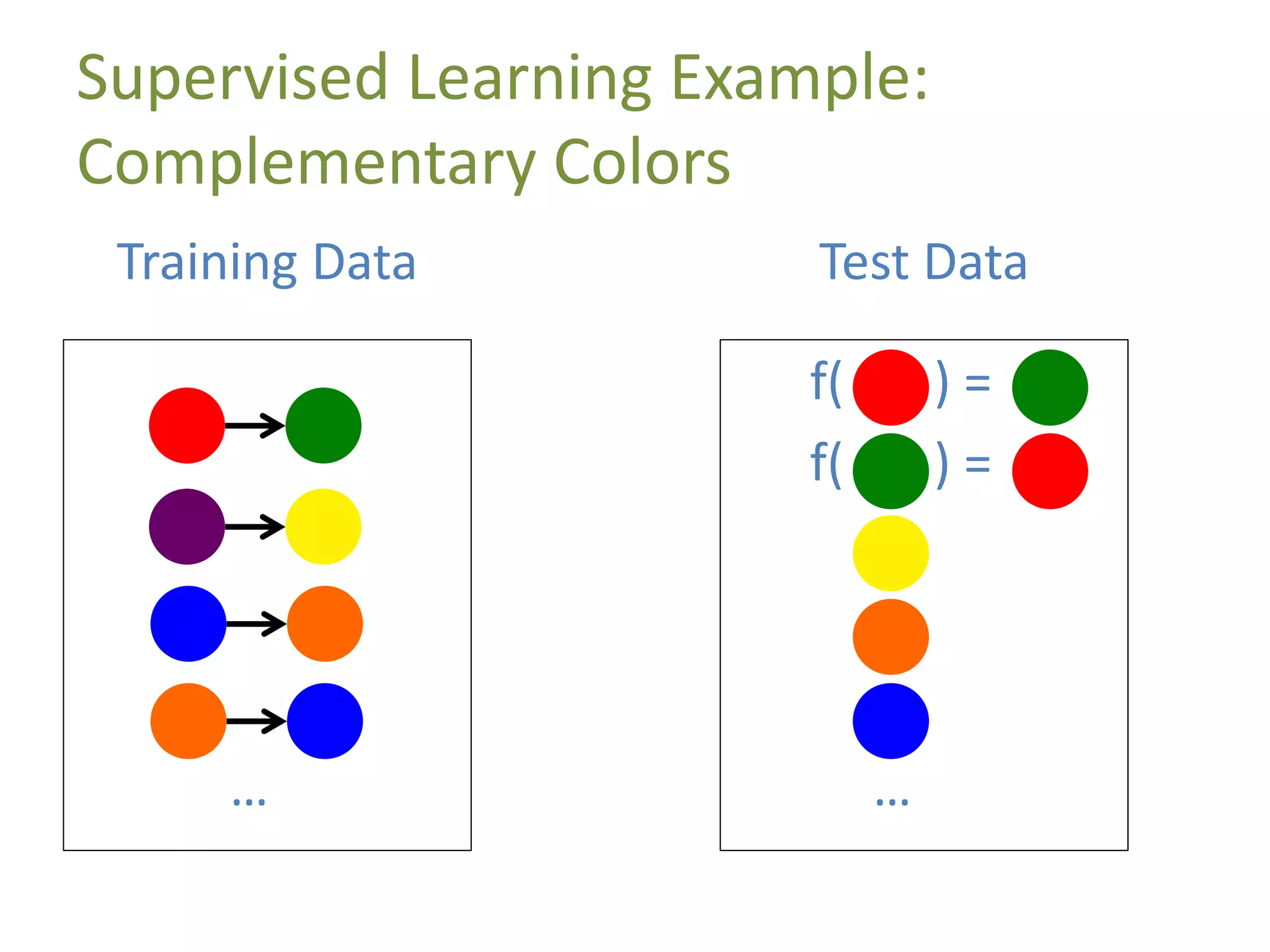 Supervised Learning Example: Complementary Colors

Training Data

…

Test Data

f( ) =

f( ) =

…